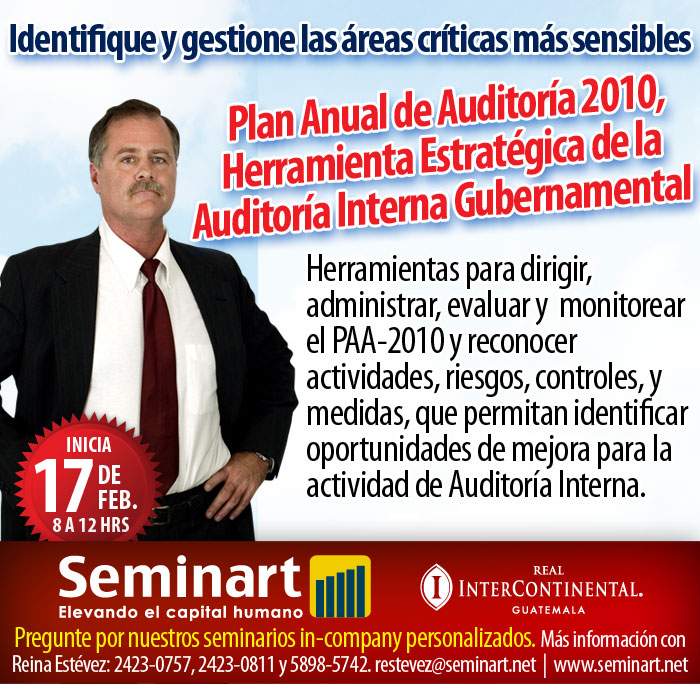 Identifique y gestione las áreas críticas más sensibles

Plan Anual de Auditoría 2010, Herramienta Estratégica de la Auditoría Interna Gubernamental

Herramientas para dirigir, administrar, evaluar y monitorear el PAA-2010 y reconocer actividades, riesgos, controles, y medidas, que permitan identificar oportunidades de mejora para la actividad de Auditoría Interna.

INICIA
17 DE FEB.
8 A 12 HRS

Seminart
Elevando el capital humano

REAL
INTERCONTINENTAL.
GUATEMALA

Pregunte por nuestros seminarios in-company personalizados. Más información con Reina Estévez: 2423-0757, 2423-0811 y 5898-5742. restevez@seminart.net | www.seminart.net